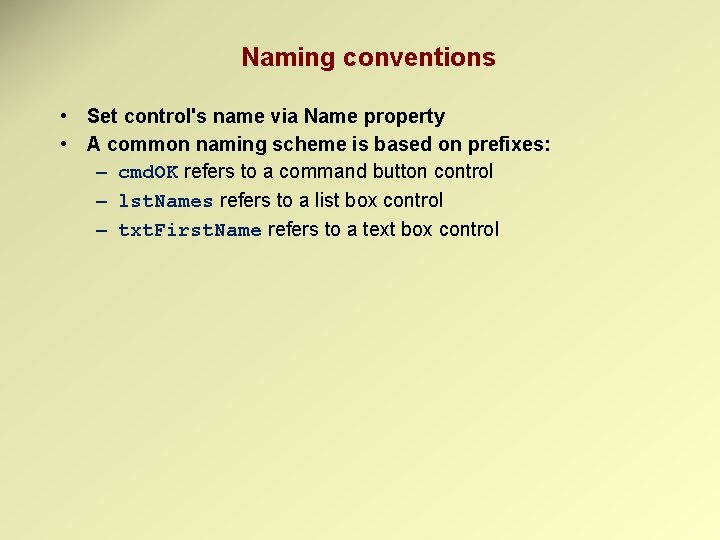 Naming conventions

• Set control's name via Name property
• A common naming scheme is based on prefixes:
  – cmdOK refers to a command button control
  – lstNames refers to a list box control
  – txtFirstName refers to a text box control